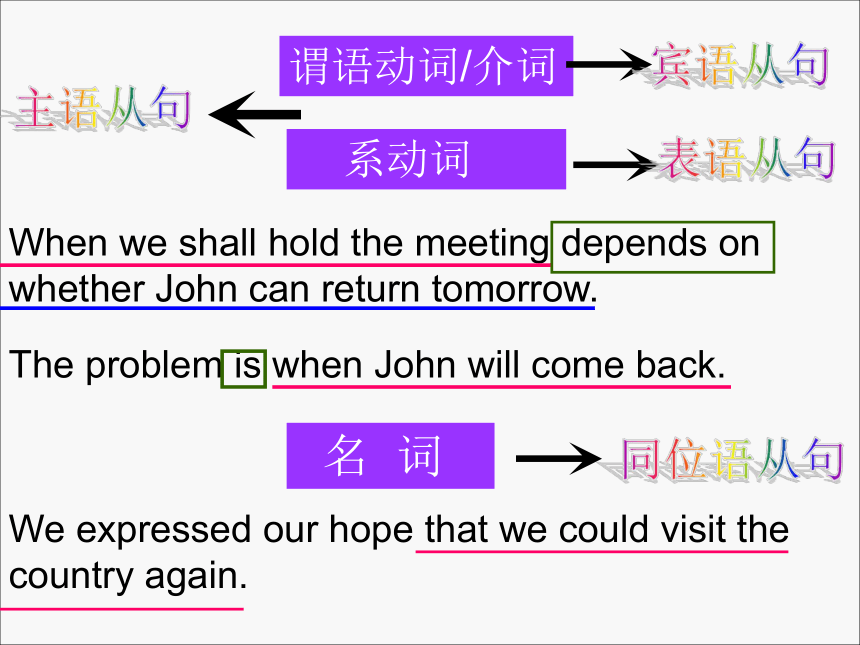 谓语动词/介词

宾语从句

主语从句

系动词

表语从句

When we shall hold the meeting depends on whether John can return tomorrow.

The problem is when John will come back.

名 词

同位语从句

We expressed our hope that we could visit the country again.